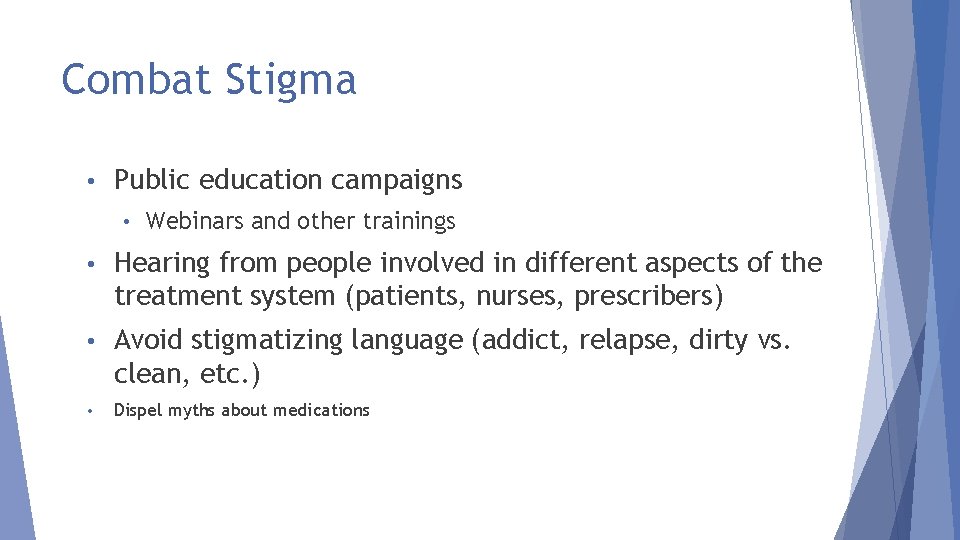 Combat Stigma

• Public education campaigns
  • Webinars and other trainings
• Hearing from people involved in different aspects of the treatment system (patients, nurses, prescribers)
• Avoid stigmatizing language (addict, relapse, dirty vs. clean, etc.)
• Dispel myths about medications